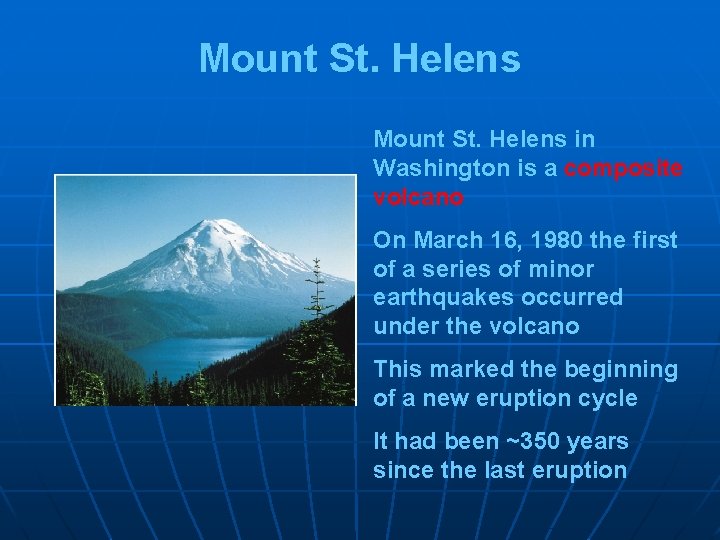 Mount St. Helens

Mount St. Helens in Washington is a composite volcano

On March 16, 1980 the first of a series of minor earthquakes occurred under the volcano

This marked the beginning of a new eruption cycle

It had been ~350 years since the last eruption